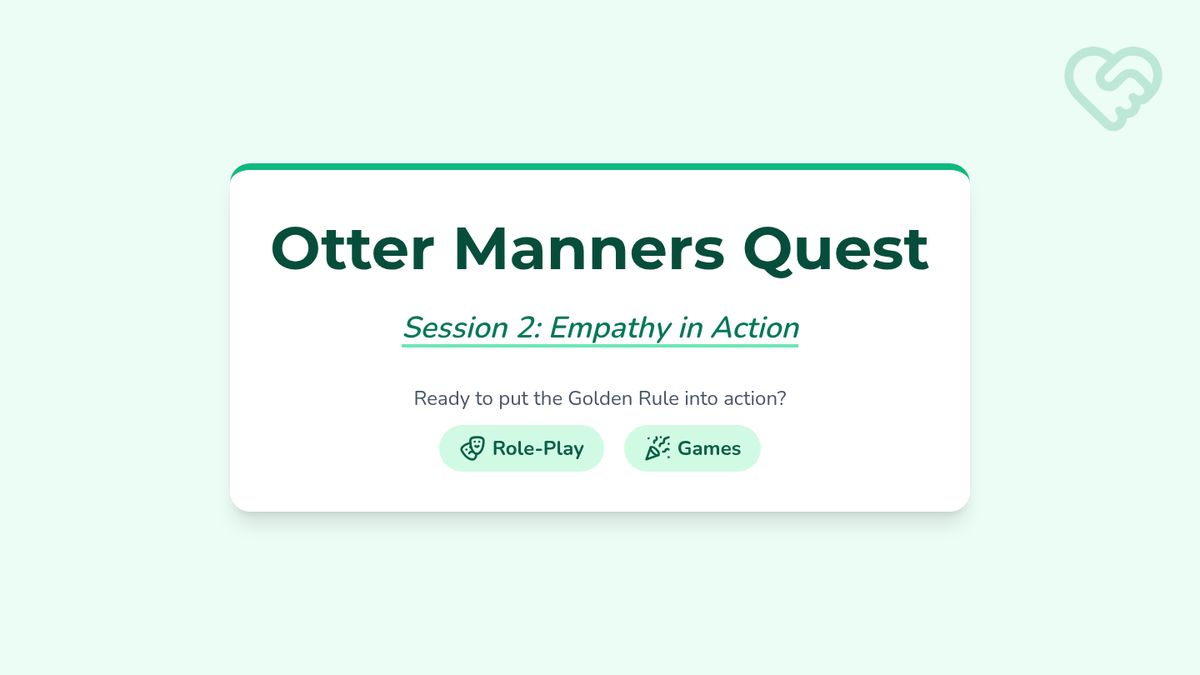 Otter Manners Quest

Session 2: Empathy in Action

Ready to put the Golden Rule into action?

Role-Play

Games